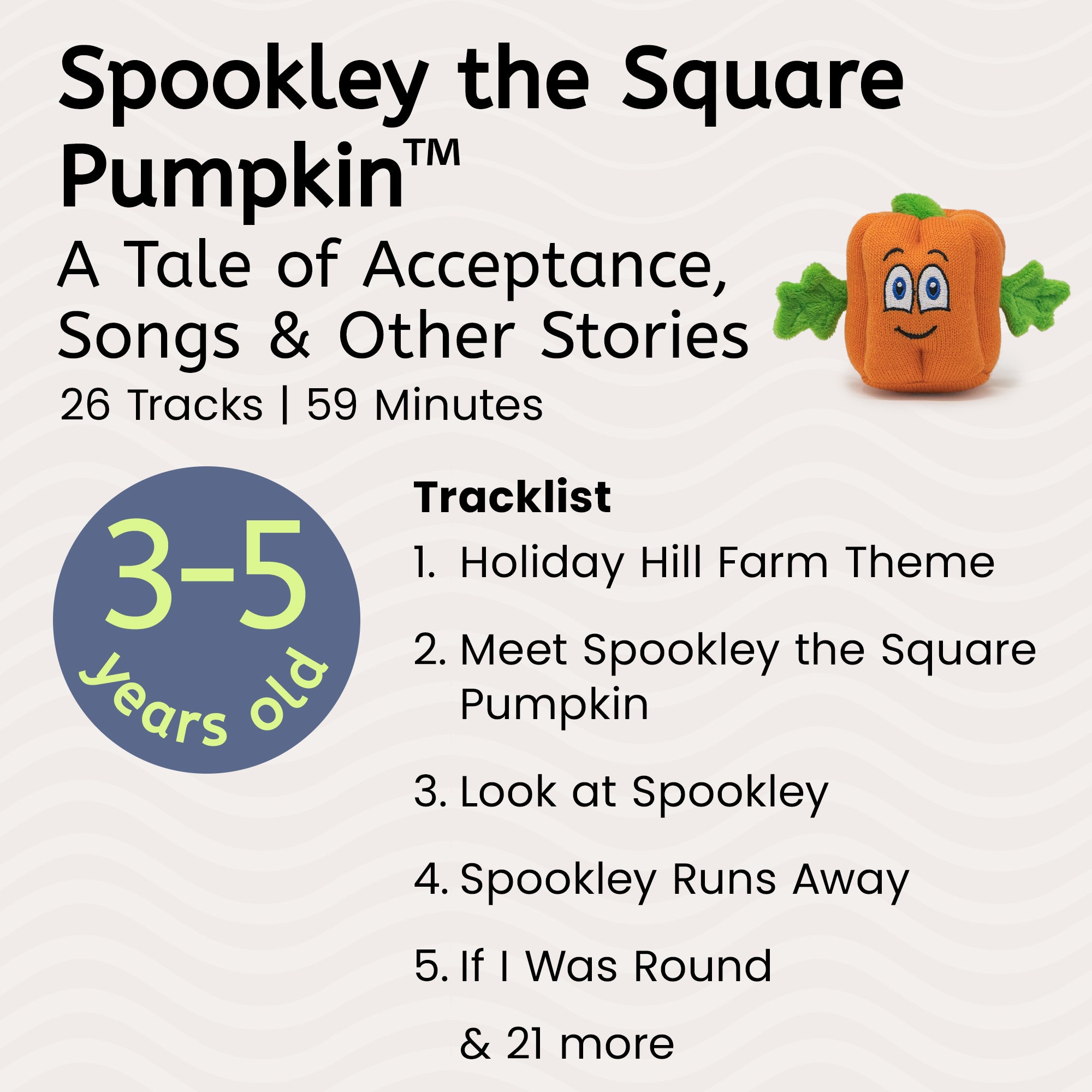 Spookley the Square Pumpkin™
A Tale of Acceptance, Songs & Other Stories
26 Tracks | 59 Minutes

3-5 years old

Tracklist
1. Holiday Hill Farm Theme
2. Meet Spookley the Square Pumpkin
3. Look at Spookley
4. Spookley Runs Away
5. If I Was Round
& 21 more